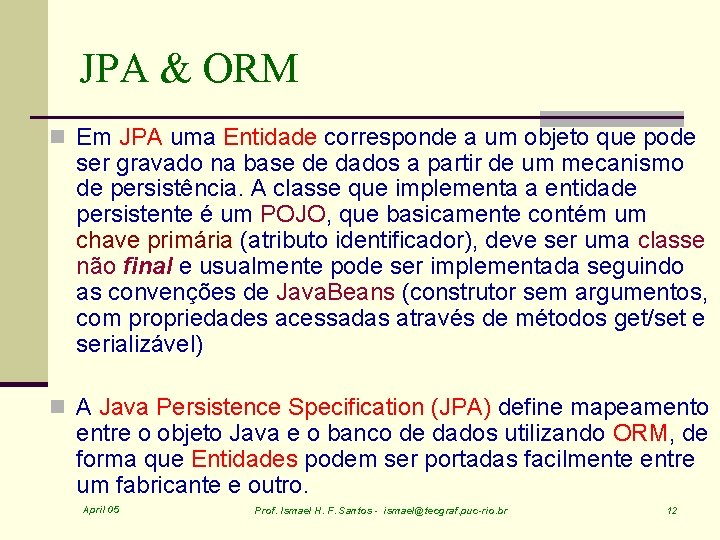 JPA & ORM

Em JPA uma Entidade corresponde a um objeto que pode ser gravado na base de dados a partir de um mecanismo de persistência. A classe que implementa a entidade persistente é um POJO, que basicamente contém um chave primária (atributo identificador), deve ser uma classe não final e usualmente pode ser implementada seguindo as convenções de JavaBeans (construtor sem argumentos, com propriedades acessadas através de métodos get/set e serializável)

A Java Persistence Specification (JPA) define mapeamento entre o objeto Java e o banco de dados utilizando ORM, de forma que Entidades podem ser portadas facilmente entre um fabricante e outro.

April 05 Prof. Ismael H. F. Santos - ismael@tecgraf.puc-rio.br 12